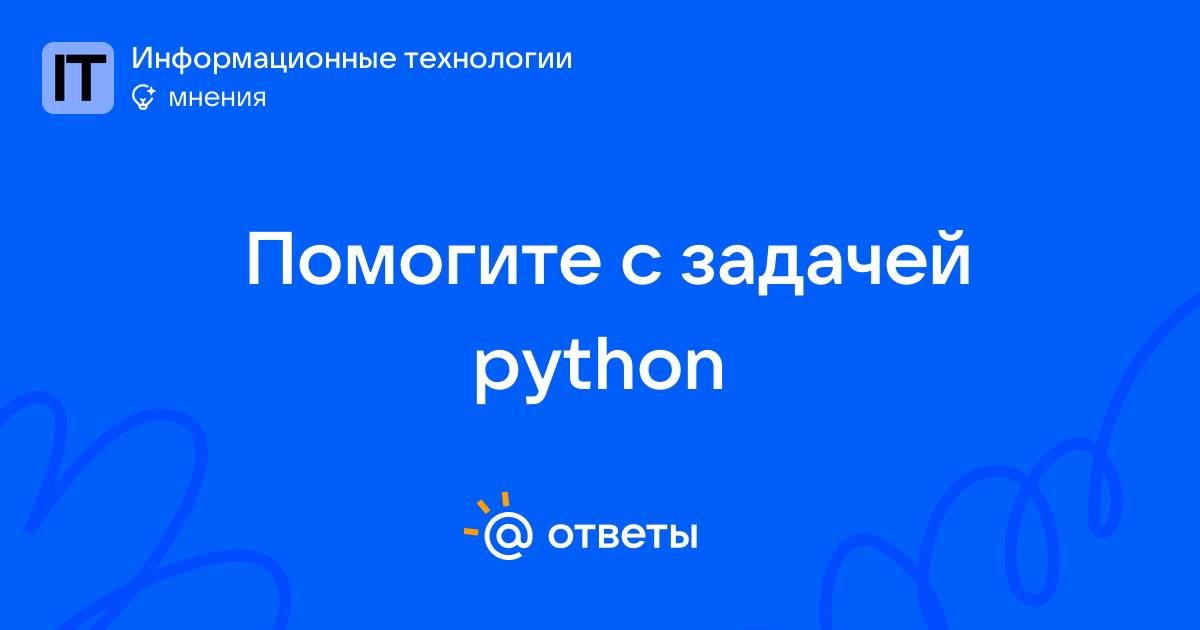 IT
Информационные технологии
мнения

Помогите с задачей python

@ ответы